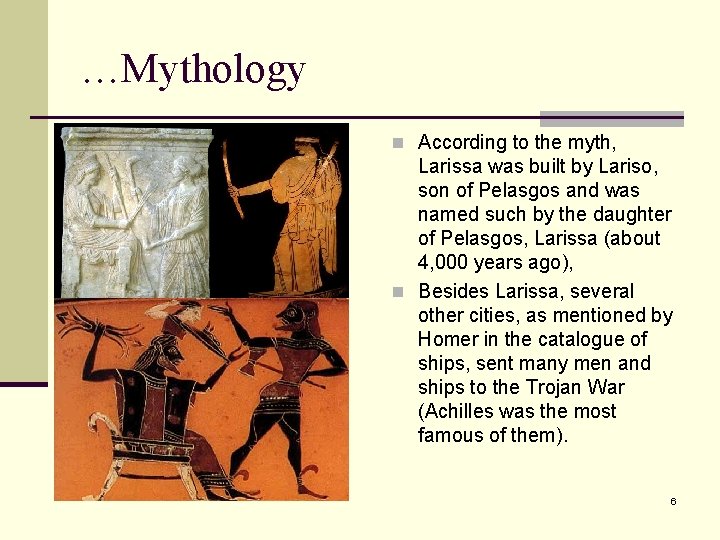 …Mythology

According to the myth, Larissa was built by Lariso, son of Pelasgos and was named such by the daughter of Pelasgos, Larissa (about 4,000 years ago),

Besides Larissa, several other cities, as mentioned by Homer in the catalogue of ships, sent many men and ships to the Trojan War (Achilles was the most famous of them).

6